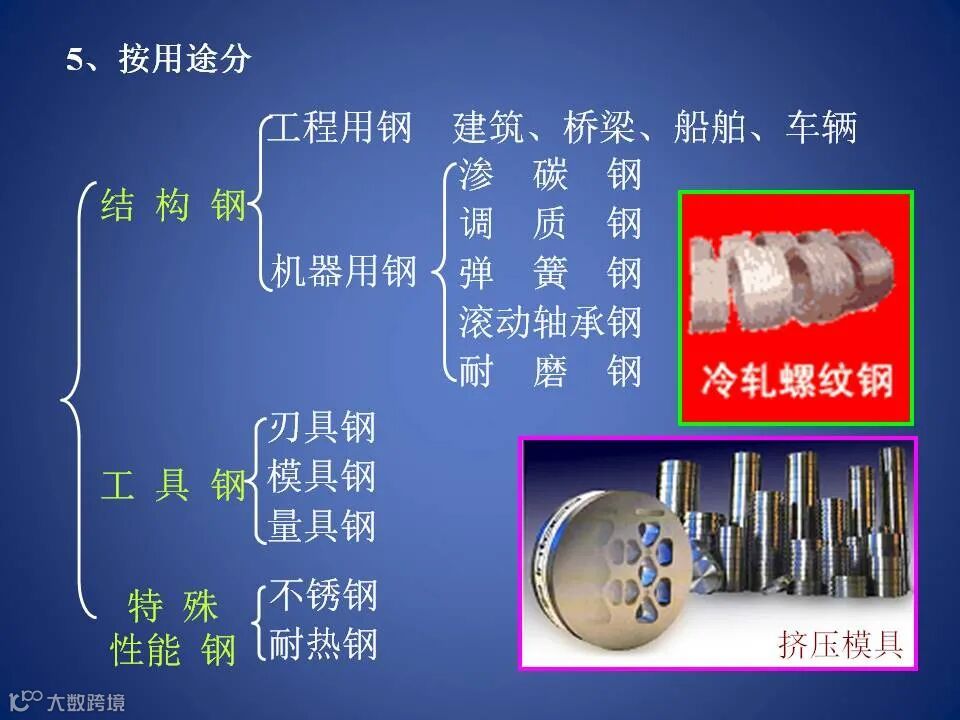 5、按用途分

结 构 钢

工程用钢 建筑、桥梁、船舶、车辆

机器用钢

渗 碳 钢
调 质 钢
弹 簧 钢
滚动轴承钢
耐 磨 钢

冷轧螺纹钢

工 具 钢

刃具钢
模具钢
量具钢

特 殊 性能 钢

不锈钢
耐热钢

挤压模具

大数跨境